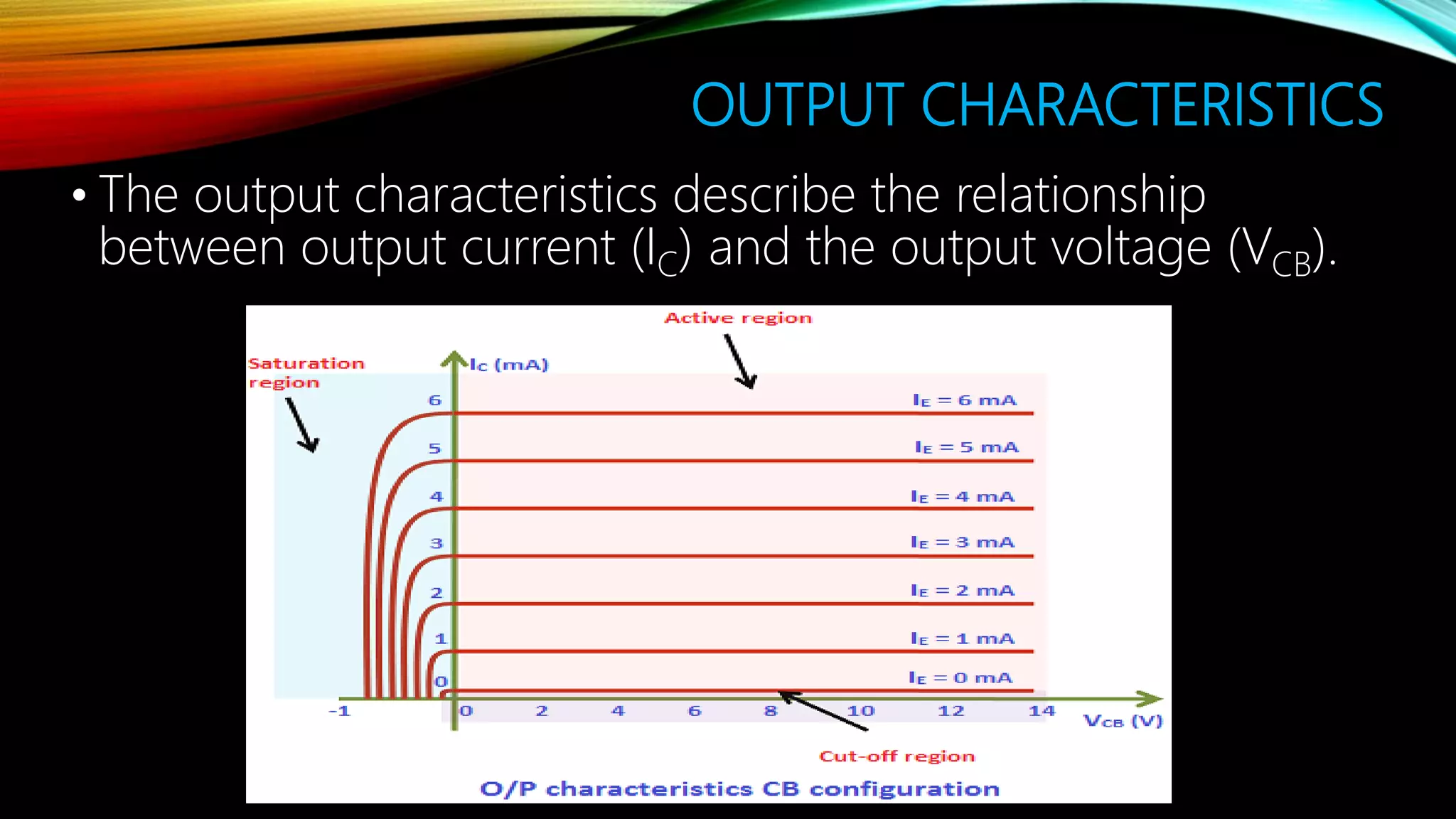 OUTPUT CHARACTERISTICS

• The output characteristics describe the relationship between output current ($I_C$) and the output voltage ($V_{CB}$).

Active region

Saturation region

$I_C$ (mA)

6
5
4
3
2
1
0

$I_E = 6$ mA
$I_E = 5$ mA
$I_E = 4$ mA
$I_E = 3$ mA
$I_E = 2$ mA
$I_E = 1$ mA
$I_E = 0$ mA

-1 0 2 4 6 8 10 12 14

$V_{CB}$ (V)

Cut-off region

O/P characteristics CB configuration